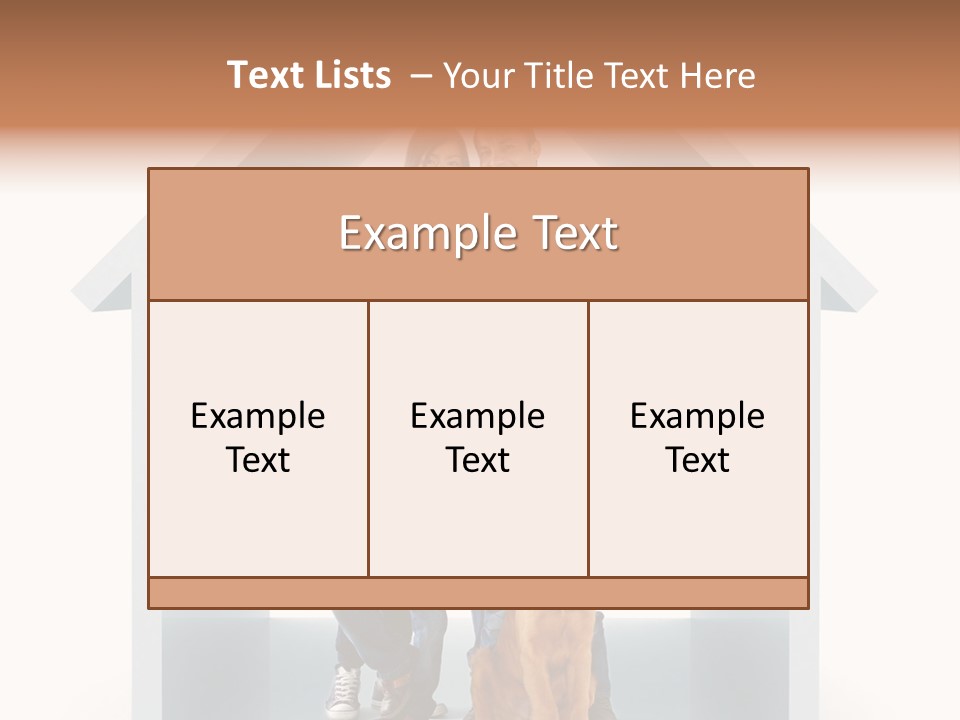 Text Lists – Your Title Text Here

Example Text

Example Text

Example Text

Example Text